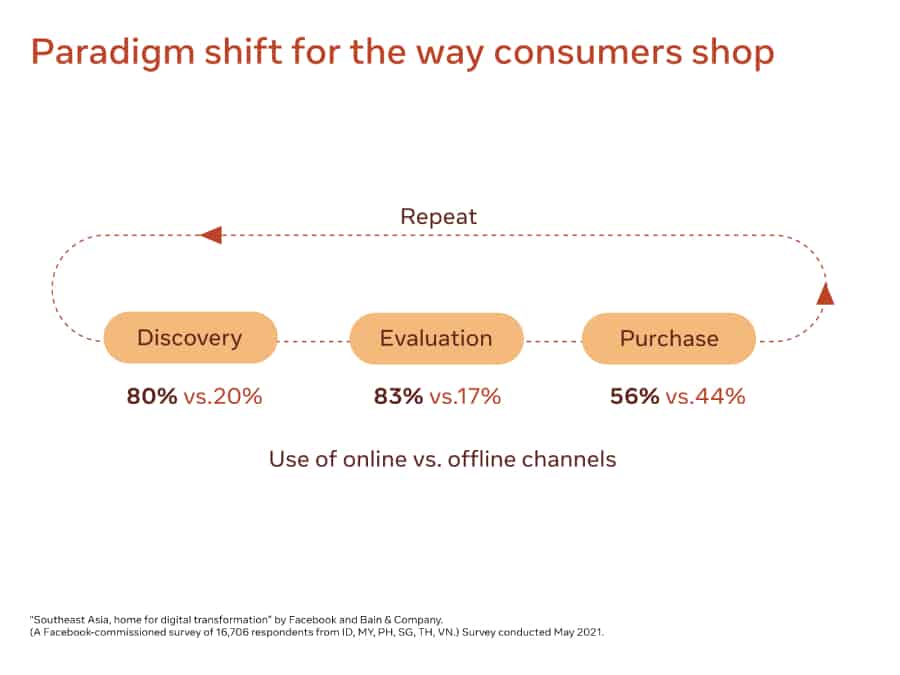 Paradigm shift for the way consumers shop

Repeat

Discovery

Evaluation

Purchase

80% vs.20%

83% vs.17%

56% vs.44%

Use of online vs. offline channels

"Southeast Asia, home for digital transformation" by Facebook and Bain & Company.
(A Facebook-commissioned survey of 16,706 respondents from ID, MY, PH, SG, TH, VN.) Survey conducted May 2021.